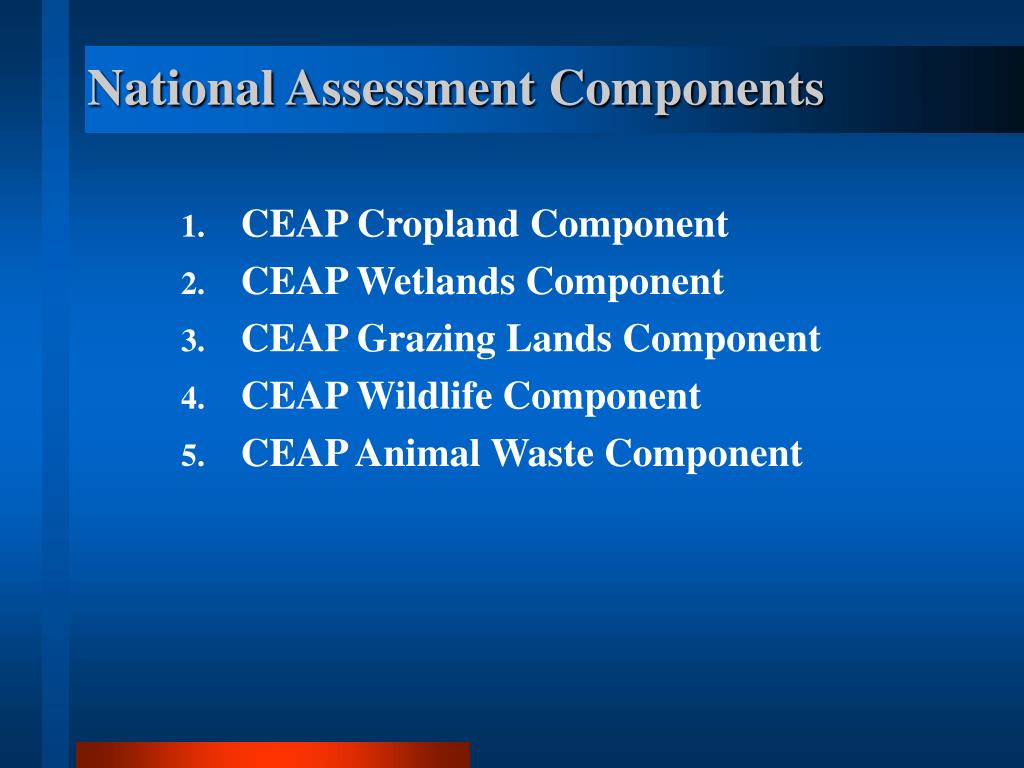 National Assessment Components

1. CEAP Cropland Component
2. CEAP Wetlands Component
3. CEAP Grazing Lands Component
4. CEAP Wildlife Component
5. CEAP Animal Waste Component